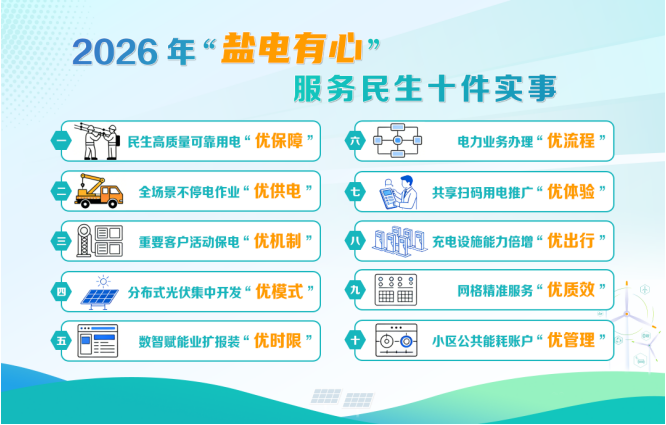 2026 年“盐电有心”
服务民生十件实事

一 民生高质量可靠用电“优保障”

二 全场景不停电作业“优供电”

三 重要客户活动保电“优机制”

四 分布式光伏集中开发“优模式”

五 数智赋能业扩报装“优时限”

六 电力业务办理“优流程”

七 共享扫码用电推广“优体验”

八 充电设施能力倍增“优出行”

九 网格精准服务“优质效”

十 小区公共能耗账户“优管理”